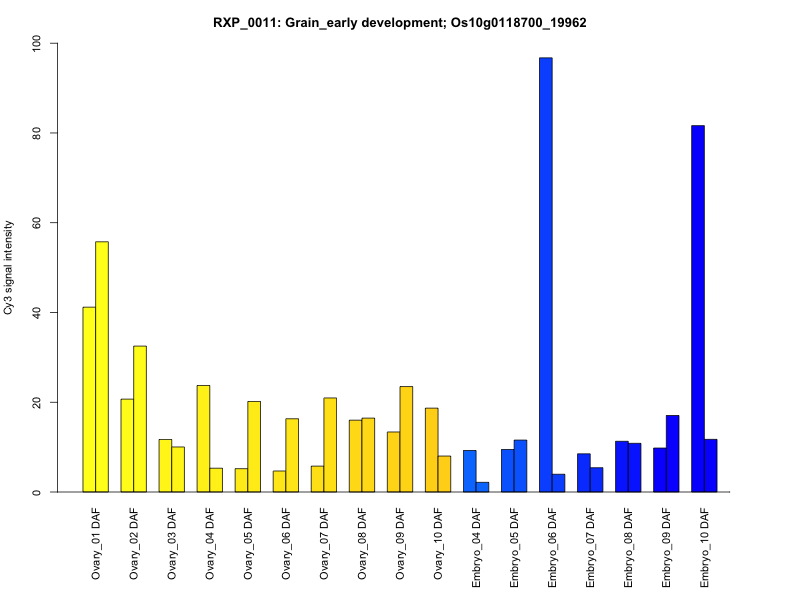 RXP_0011: Grain_early development; Os10g0118700_19962

Cy3 signal intensity

100
80
60
40
20
0

Ovary_01 DAF
Ovary_02 DAF
Ovary_03 DAF
Ovary_04 DAF
Ovary_05 DAF
Ovary_06 DAF
Ovary_07 DAF
Ovary_08 DAF
Ovary_09 DAF
Ovary_10 DAF
Embryo_04 DAF
Embryo_05 DAF
Embryo_06 DAF
Embryo_07 DAF
Embryo_08 DAF
Embryo_09 DAF
Embryo_10 DAF